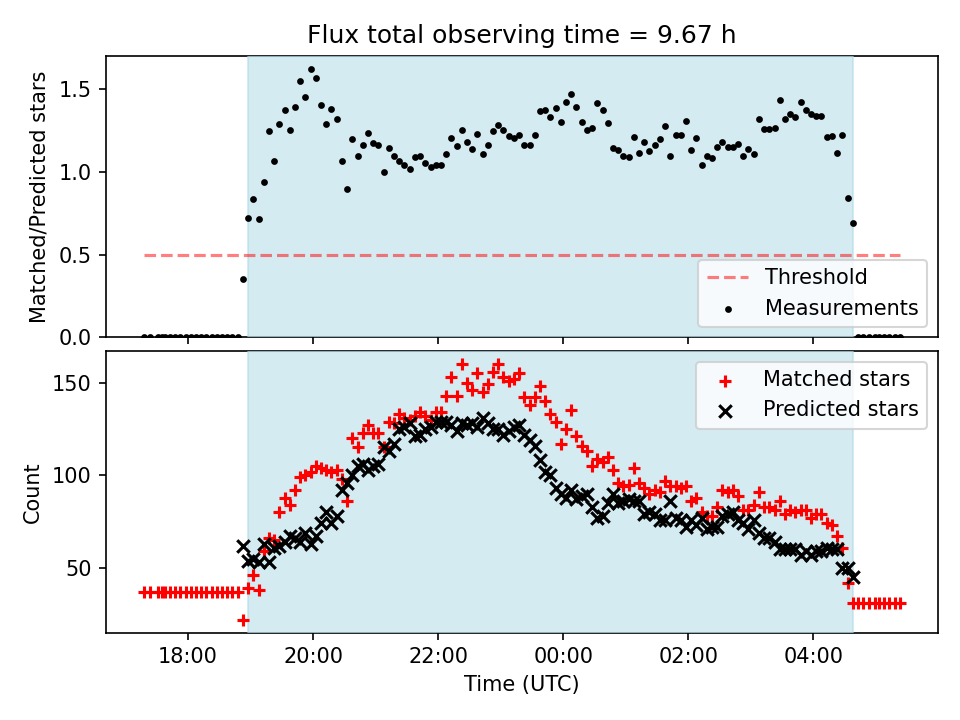 Flux total observing time = 9.67 h

Matched/Predicted stars

1.5
1.0
0.5
0.0

Threshold
Measurements

Count

150
100
50

Matched stars
Predicted stars

18:00
20:00
22:00
00:00
02:00
04:00

Time (UTC)